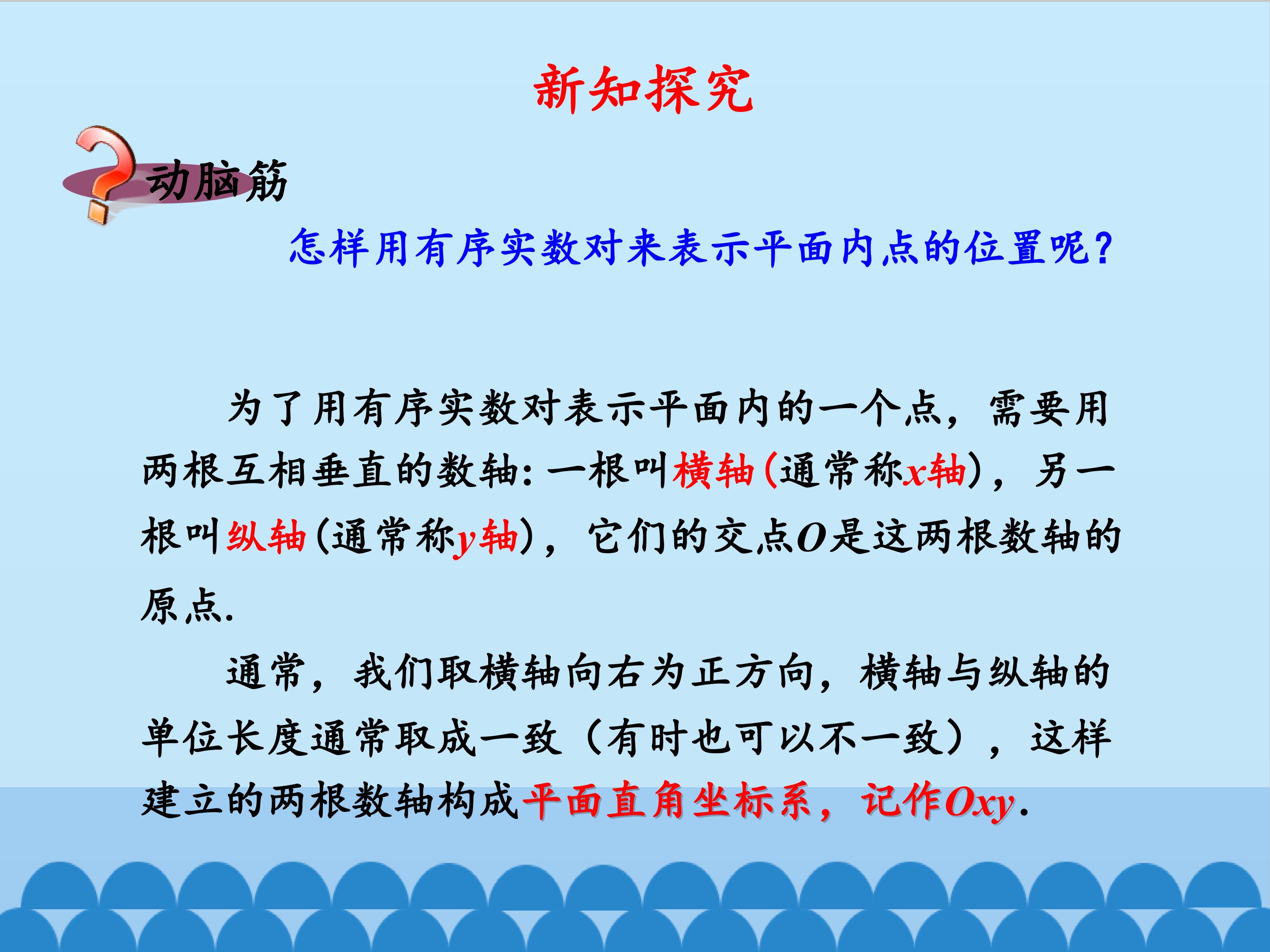 新知探究

动脑筋

怎样用有序实数对来表示平面内点的位置呢?

为了用有序实数对表示平面内的一个点，需要用两根互相垂直的数轴:一根叫横轴(通常称x轴)，另一根叫纵轴(通常称y轴)，它们的交点O是这两根数轴的原点.

通常，我们取横轴向右为正方向，横轴与纵轴的单位长度通常取成一致（有时也可以不一致），这样建立的两根数轴构成平面直角坐标系，记作Oxy.